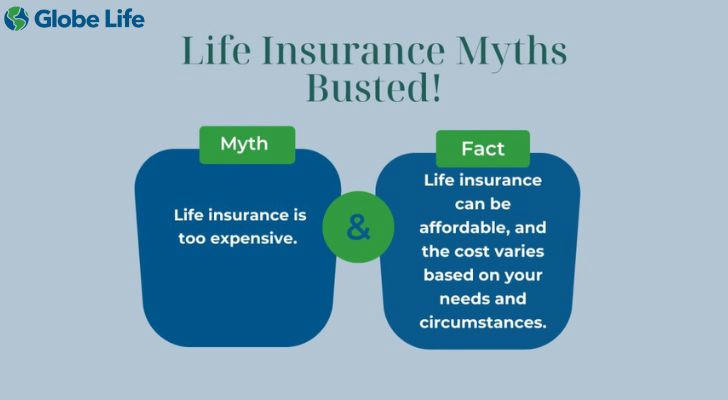 Globe Life

Life Insurance Myths Busted!

Myth

Life insurance is too expensive.

&

Fact

Life insurance can be affordable, and the cost varies based on your needs and circumstances.